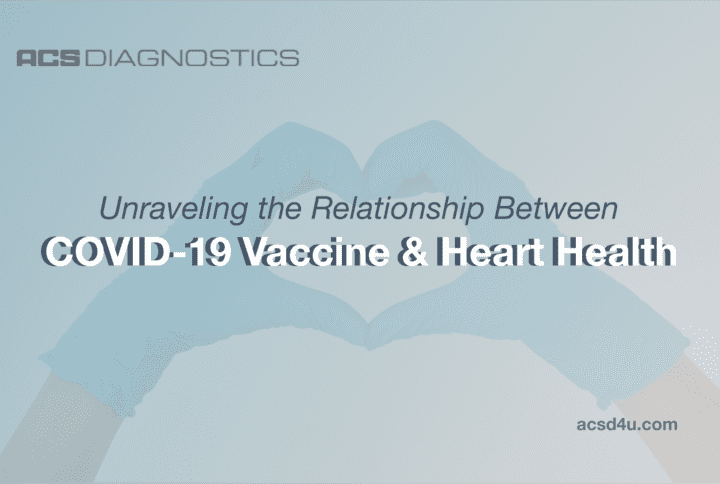 ACS DIAGNOSTICS

Unraveling the Relationship Between
COVID-19 Vaccine & Heart Health

acsd4u.com